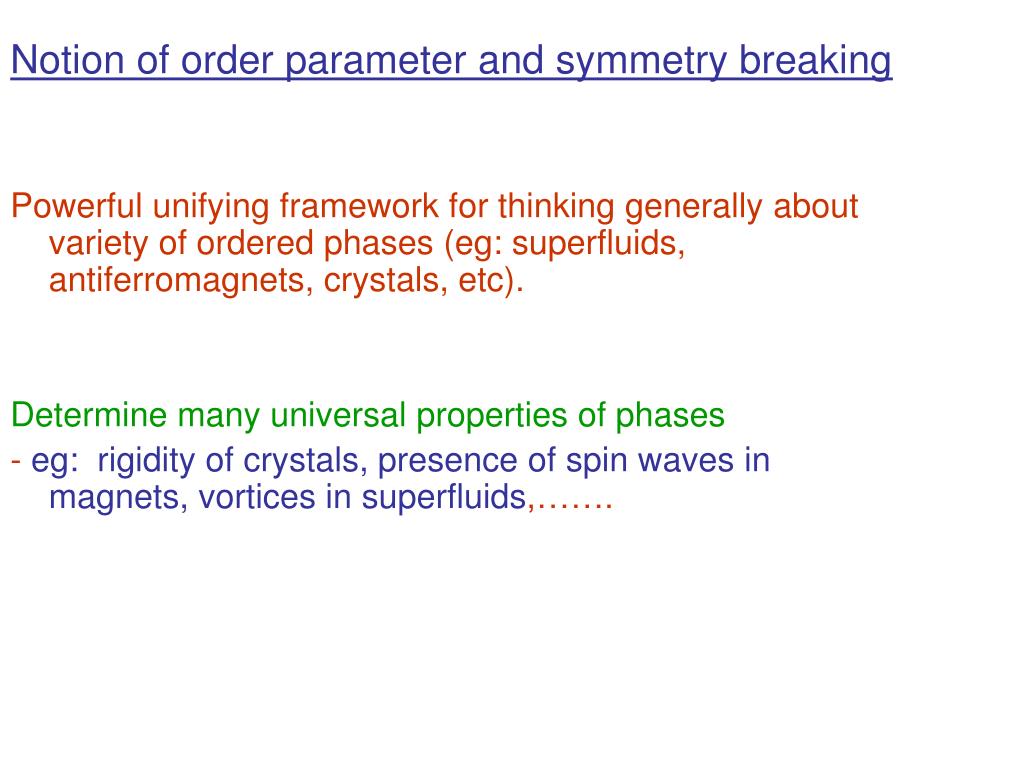 Notion of order parameter and symmetry breaking

Powerful unifying framework for thinking generally about variety of ordered phases (eg: superfluids, antiferromagnets, crystals, etc).

Determine many universal properties of phases
- eg: rigidity of crystals, presence of spin waves in magnets, vortices in superfluids,…….